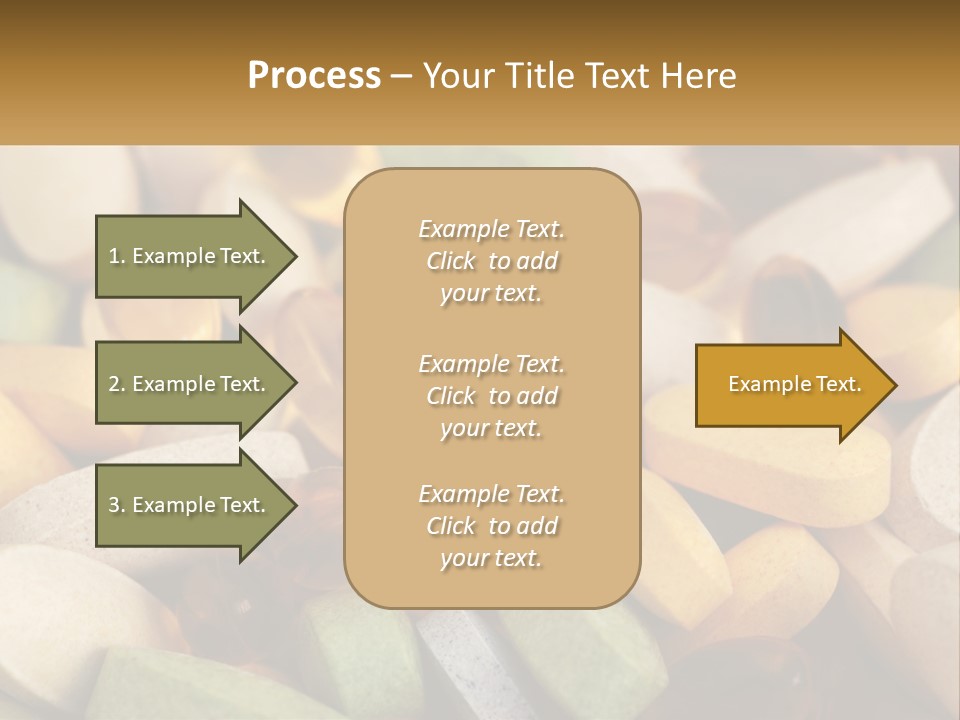 Process – Your Title Text Here

1. Example Text.

2. Example Text.

3. Example Text.

Example Text. Click to add your text.

Example Text. Click to add your text.

Example Text. Click to add your text.

Example Text.